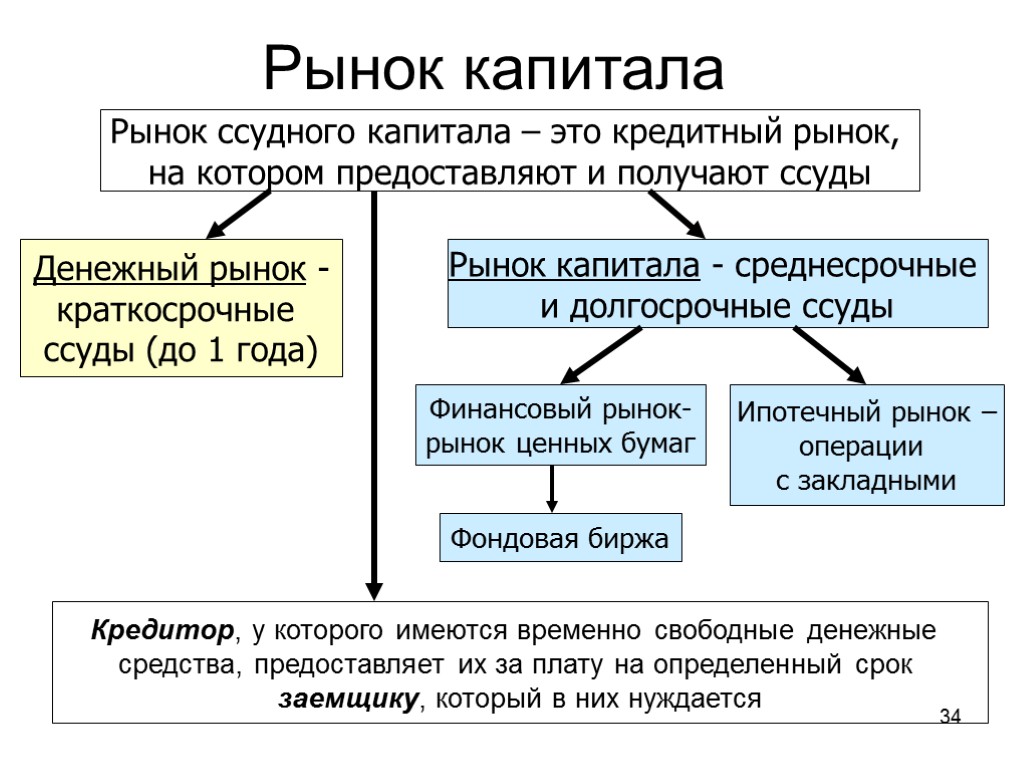 Рынок капитала

Рынок ссудного капитала – это кредитный рынок, на котором предоставляют и получают ссуды

Денежный рынок - краткосрочные ссуды (до 1 года)

Рынок капитала - среднесрочные и долгосрочные ссуды

Финансовый рынок- рынок ценных бумаг

Ипотечный рынок – операции с закладными

Фондовая биржа

Кредитор, у которого имеются временно свободные денежные средства, предоставляет их за плату на определенный срок заемщику, который в них нуждается

34